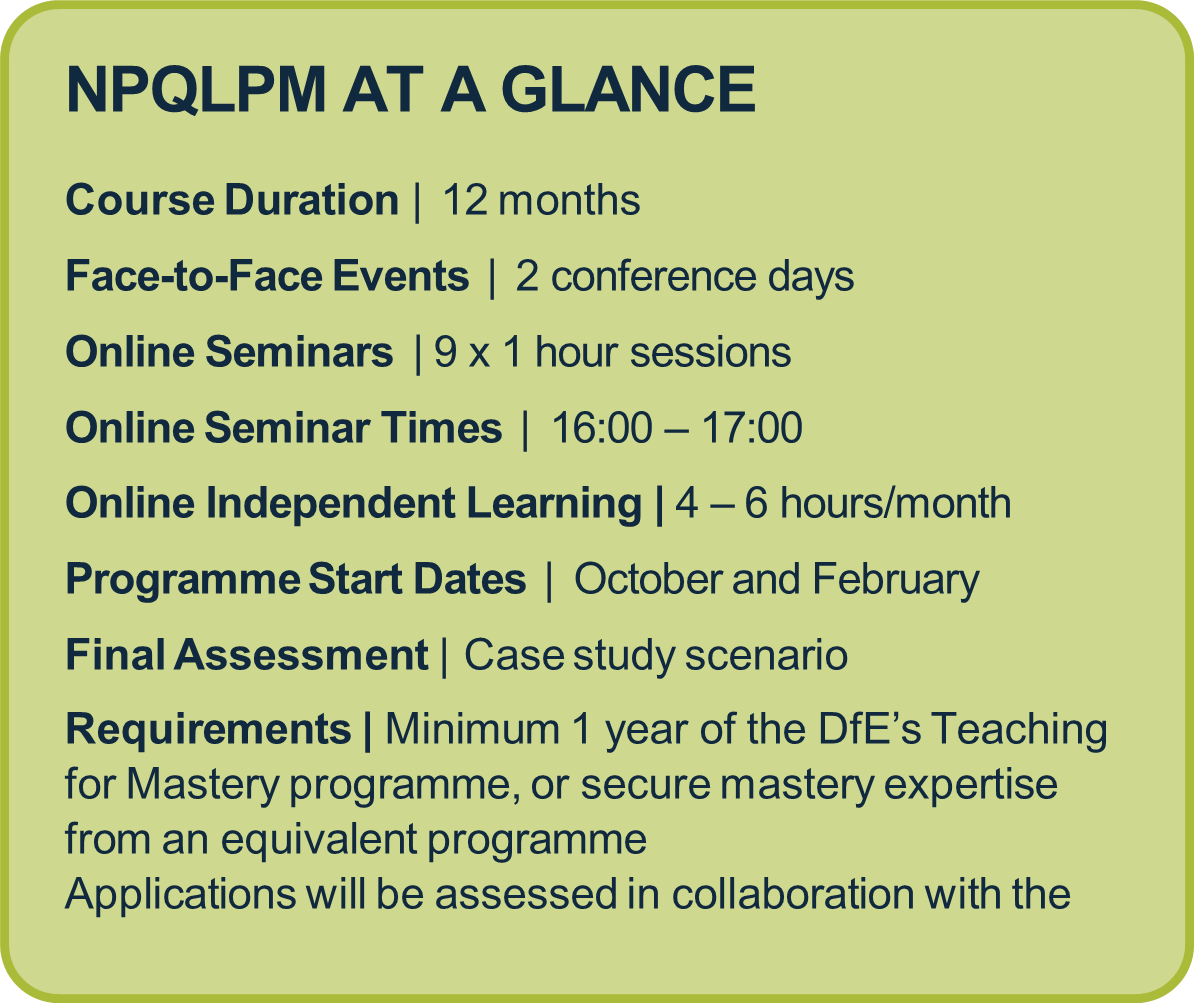 NPQLPM AT A GLANCE

Course Duration | 12 months

Face-to-Face Events | 2 conference days

Online Seminars | 9 x 1 hour sessions

Online Seminar Times | 16:00 – 17:00

Online Independent Learning | 4 – 6 hours/month

Programme Start Dates | October and February

Final Assessment | Case study scenario

Requirements | Minimum 1 year of the DfE's Teaching for Mastery programme, or secure mastery expertise from an equivalent programme
Applications will be assessed in collaboration with the